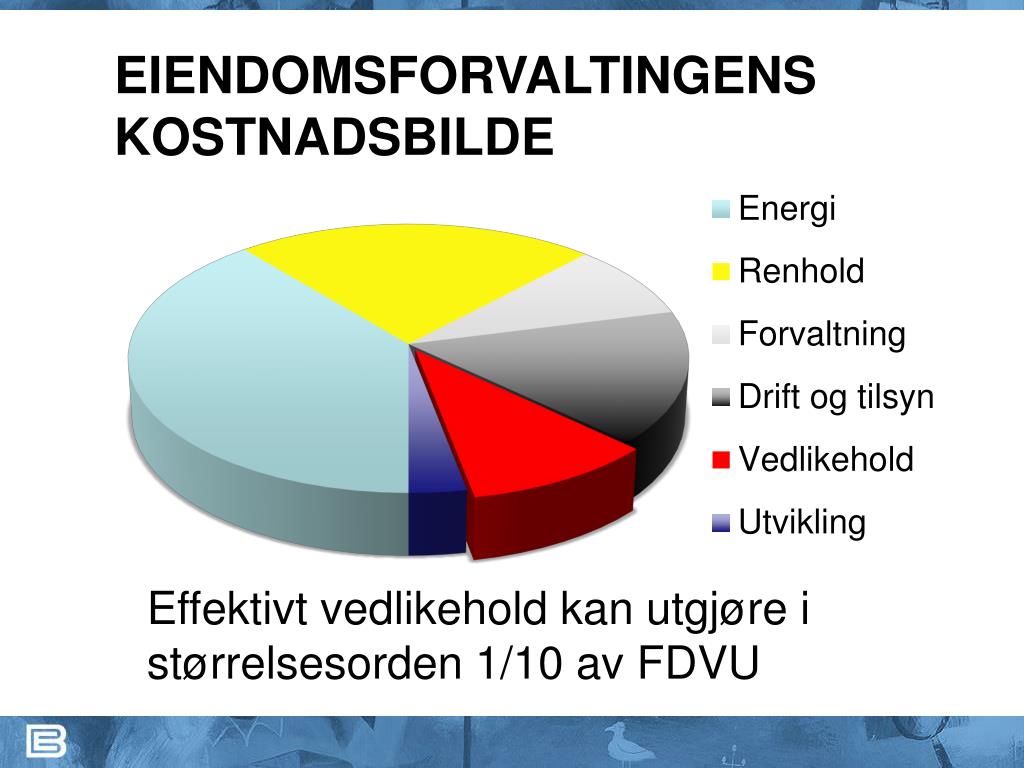 EIENDOMSFORVALTINGENS KOSTNADSBILDE

Energi
Renhold
Forvaltning
Drift og tilsyn
Vedlikehold
Utvikling

Effektivt vedlikehold kan utgjøre i størrelsesorden 1/10 av FDVU